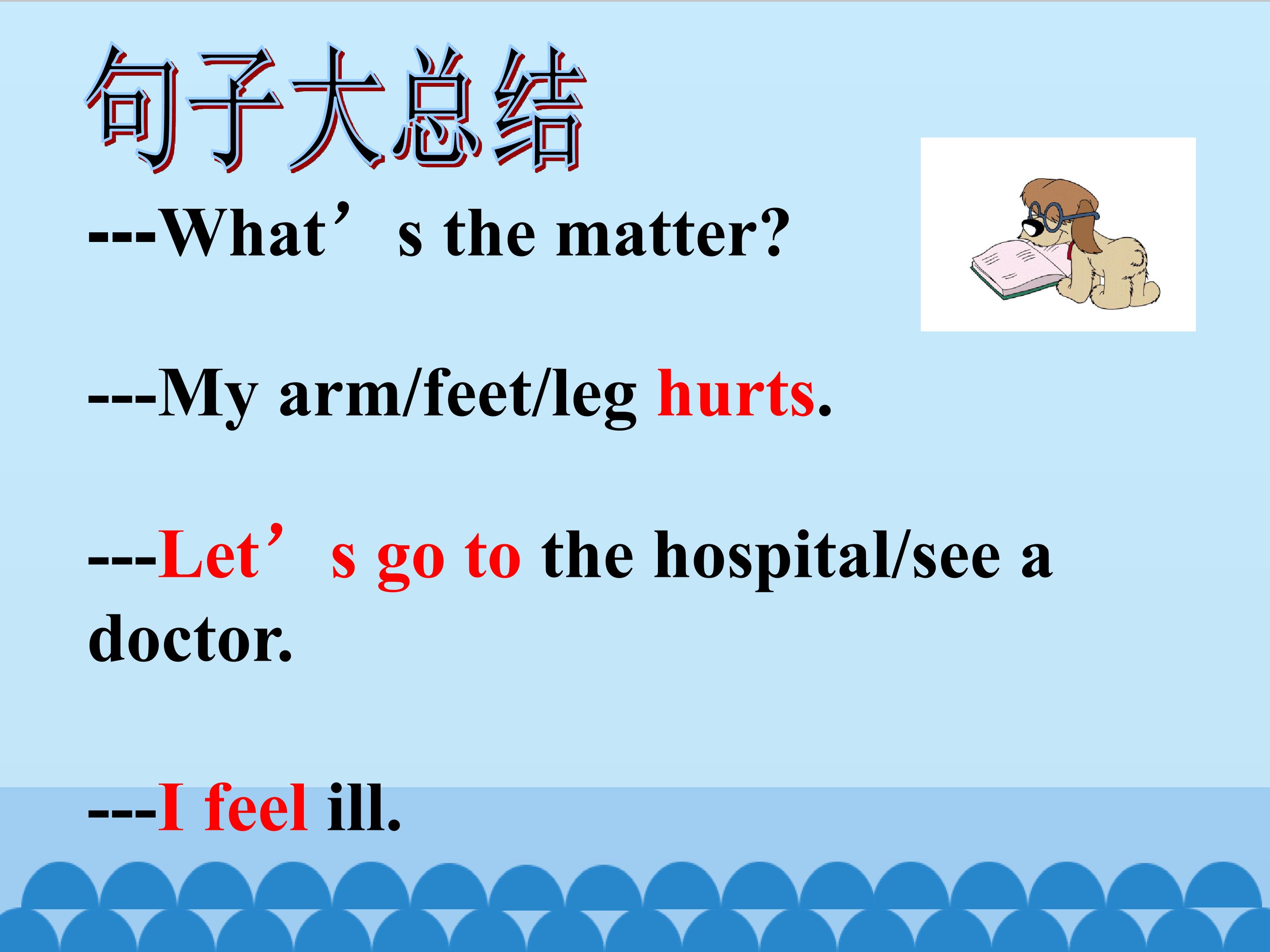 句子大总结

---What’s the matter?

---My arm/feet/leg hurts.

---Let’s go to the hospital/see a doctor.

---I feel ill.